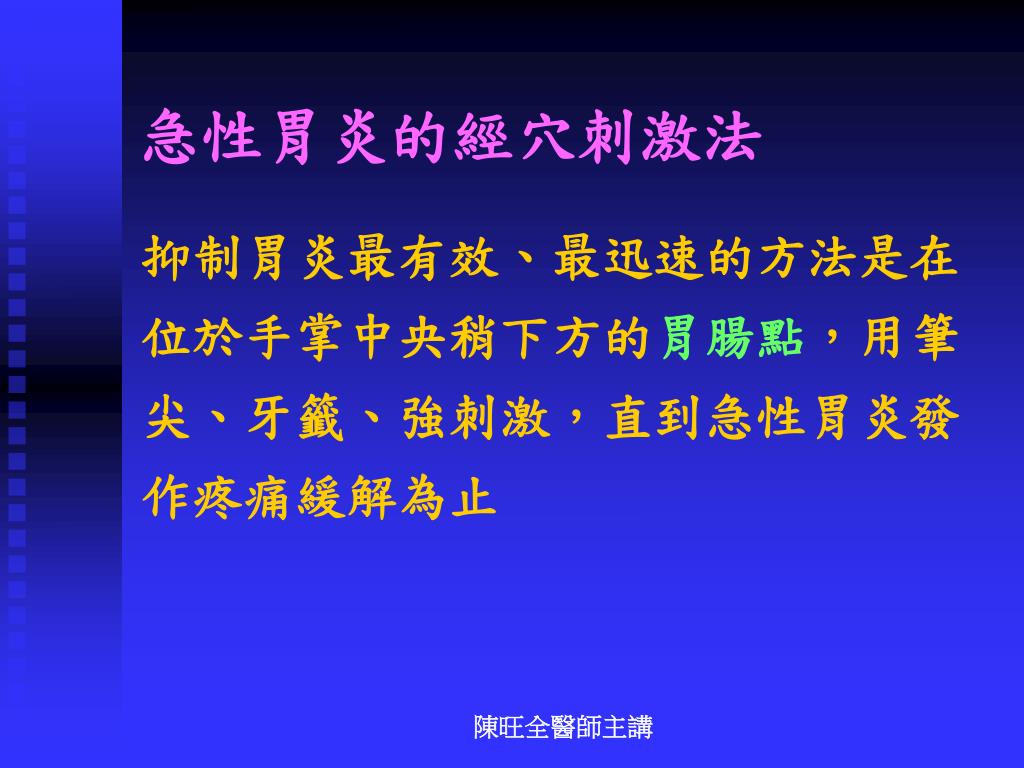 急性胃炎的經穴刺激法

抑制胃炎最有效、最迅速的方法是在位於手掌中央稍下方的胃腸點，用筆尖、牙籤、強刺激，直到急性胃炎發作疼痛緩解為止

陳旺全醫師主講